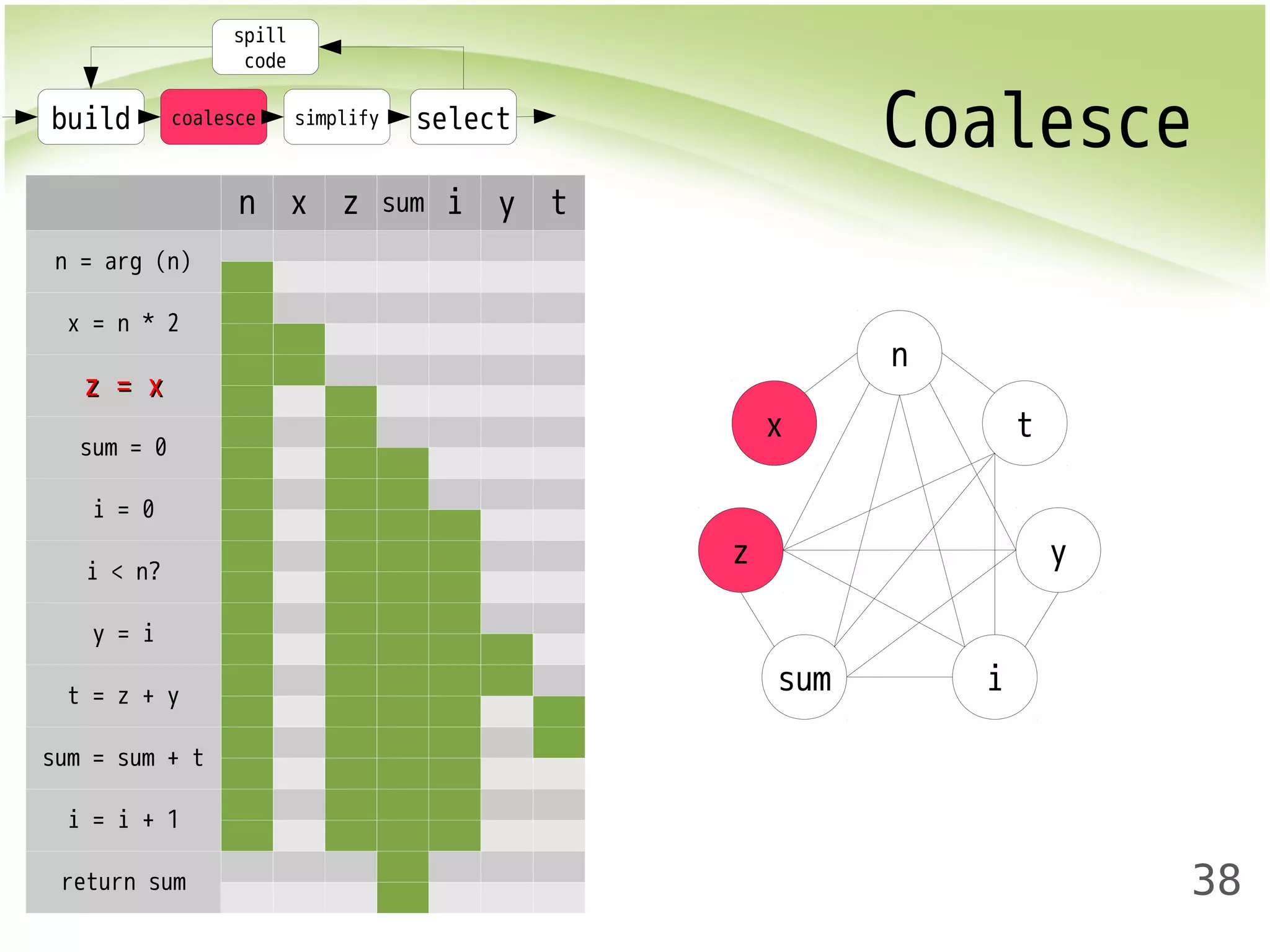 spill code

build

coalesce

simplify

select

Coalesce

| | n | x | z | sum | i | y | t |
|---|---|---|---|---|---|---|---|
| n = arg (n) | | | | | | | |
| x = n * 2 | | | | | | | |
| z = x | | | | | | | |
| sum = 0 | | | | | | | |
| i = 0 | | | | | | | |
| i < n? | | | | | | | |
| y = i | | | | | | | |
| t = z + y | | | | | | | |
| sum = sum + t | | | | | | | |
| i = i + 1 | | | | | | | |
| return sum | | | | | | | |

n

x

t

z

y

sum

i

38